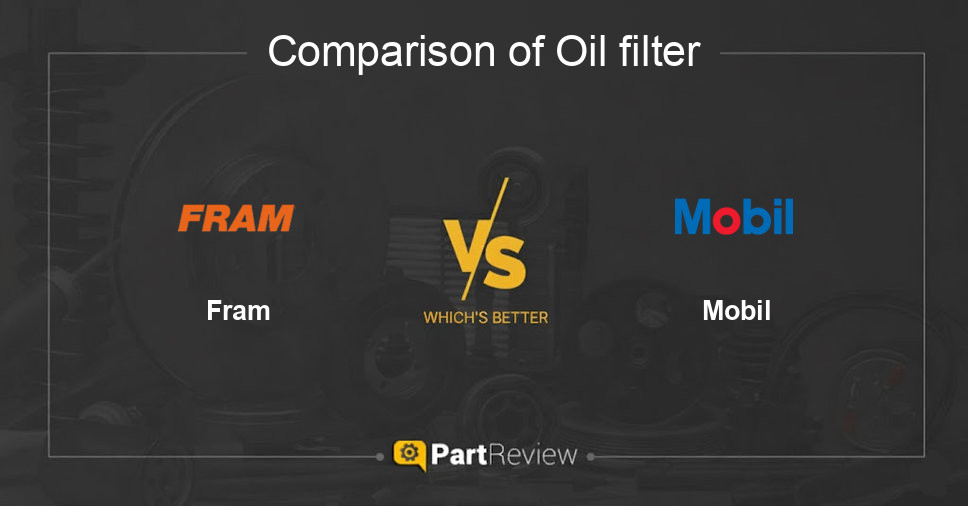 Comparison of Oil filter

FRAM

Fram

VS

WHICH'S BETTER

Mobil

Mobil

PartReview